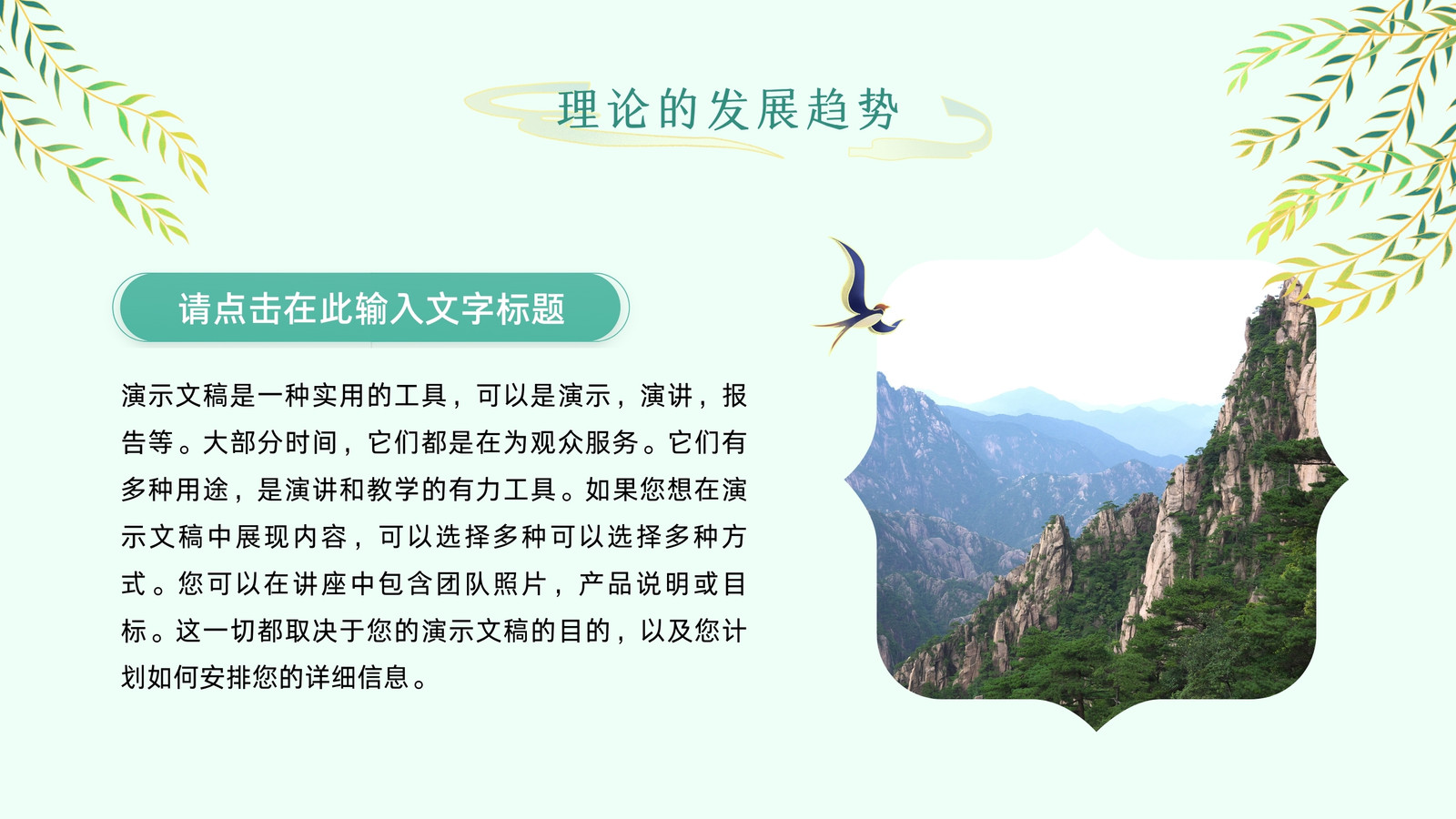 理论的发展趋势

请点击在此输入文字标题

演示文稿是一种实用的工具，可以是演示，演讲，报告等。大部分时间，它们都是在为观众服务。它们有多种用途，是演讲和教学的有力工具。如果您想在演示文稿中展现内容，可以选择多种可以选择多种方式。您可以在讲座中包含团队照片，产品说明或目标。这一切都取决于您的演示文稿的目的，以及您计划如何安排您的详细信息。